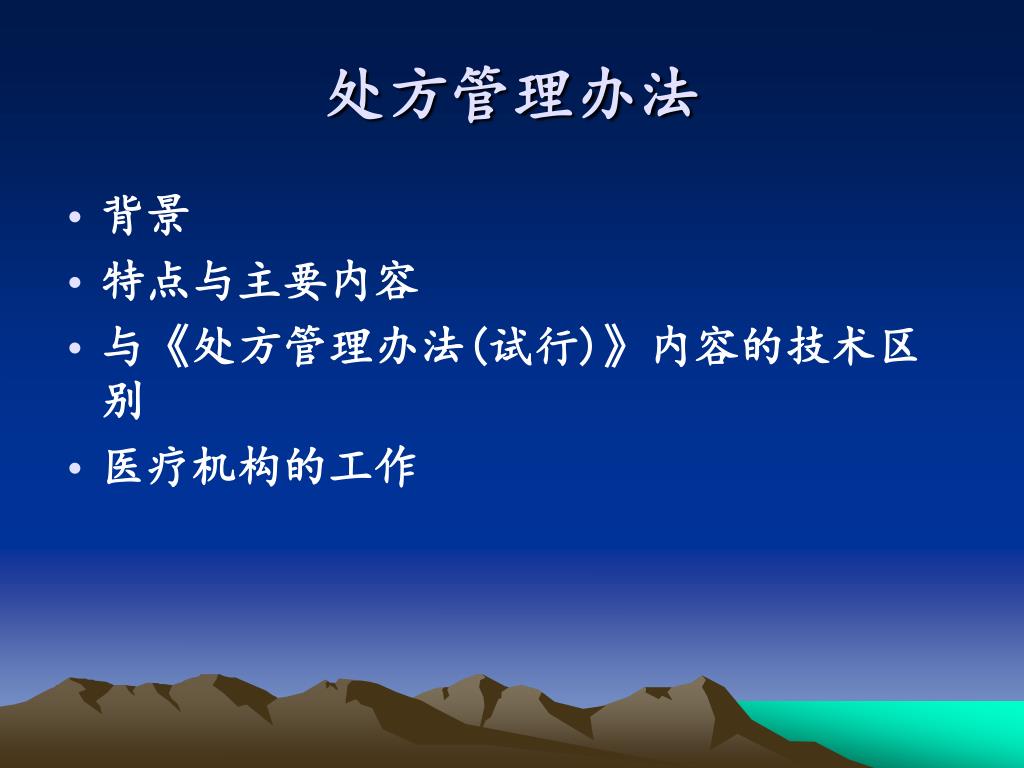 处方管理办法

• 背景
• 特点与主要内容
• 与《处方管理办法(试行)》内容的技术区别
• 医疗机构的工作